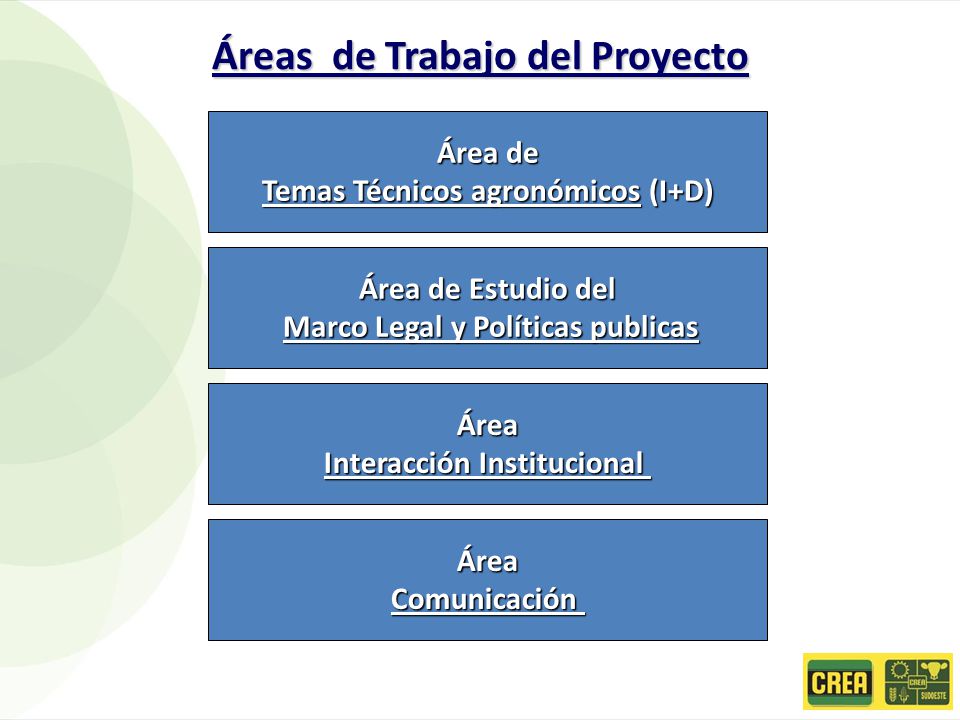 Áreas de Trabajo del Proyecto

Área de
Temas Técnicos agronómicos (I+D)

Área de Estudio del
Marco Legal y Políticas publicas

Área
Interacción Institucional

Área
Comunicación

CREA

CREA
SUDOESTE